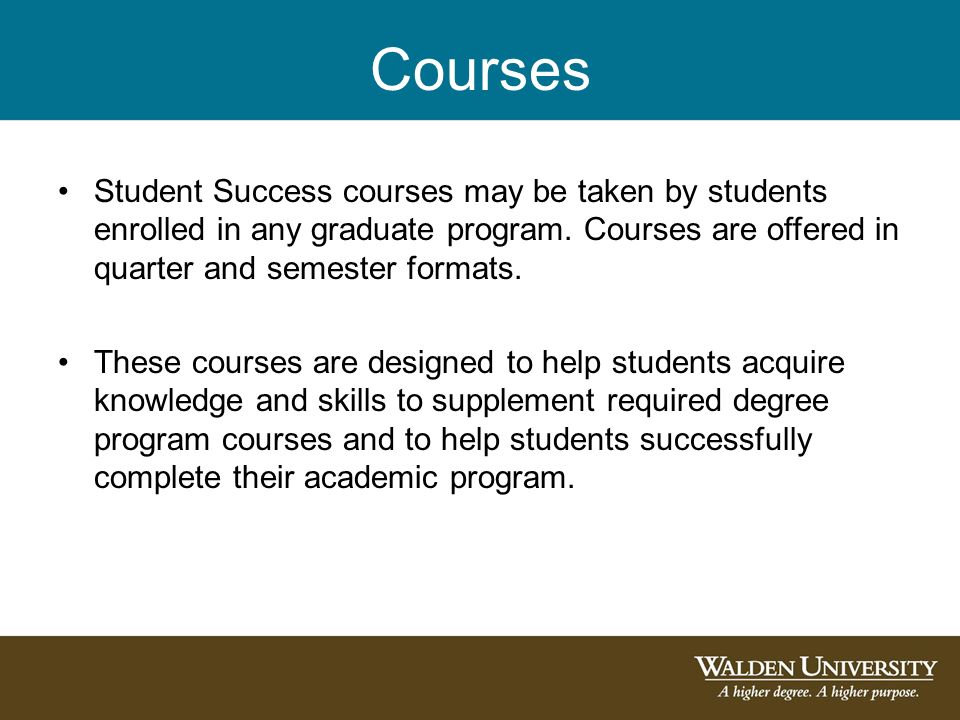 Courses

• Student Success courses may be taken by students enrolled in any graduate program. Courses are offered in quarter and semester formats.

• These courses are designed to help students acquire knowledge and skills to supplement required degree program courses and to help students successfully complete their academic program.

WALDEN UNIVERSITY
A higher degree. A higher purpose.